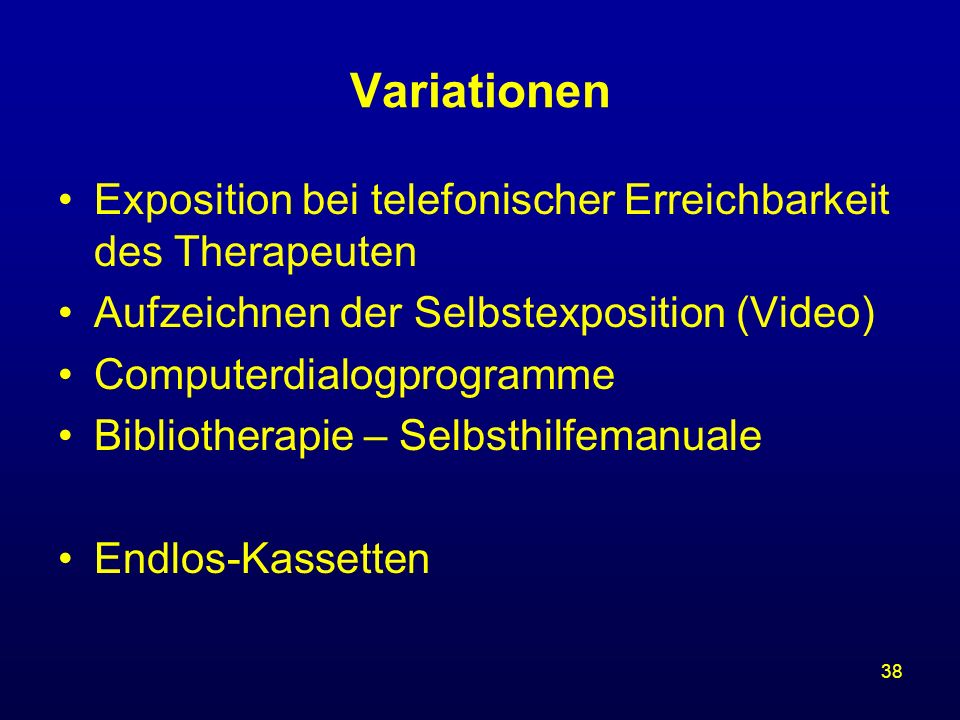 Variationen

• Exposition bei telefonischer Erreichbarkeit des Therapeuten
• Aufzeichnen der Selbstexposition (Video)
• Computerdialogprogramme
• Bibliotherapie – Selbsthilfemanuale

• Endlos-Kassetten

38